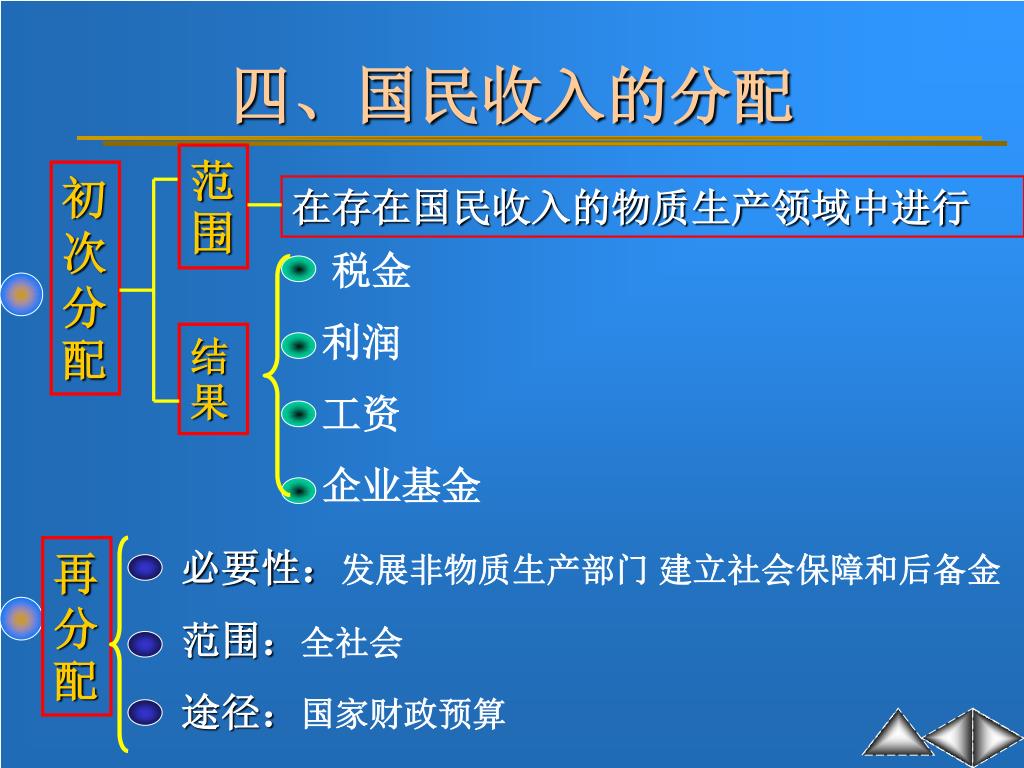 四、国民收入的分配

初次分配

范围

在存在国民收入的物质生产领域中进行

结果

税金

利润

工资

企业基金

再分配

必要性：发展非物质生产部门 建立社会保障和后备金

范围：全社会

途径：国家财政预算